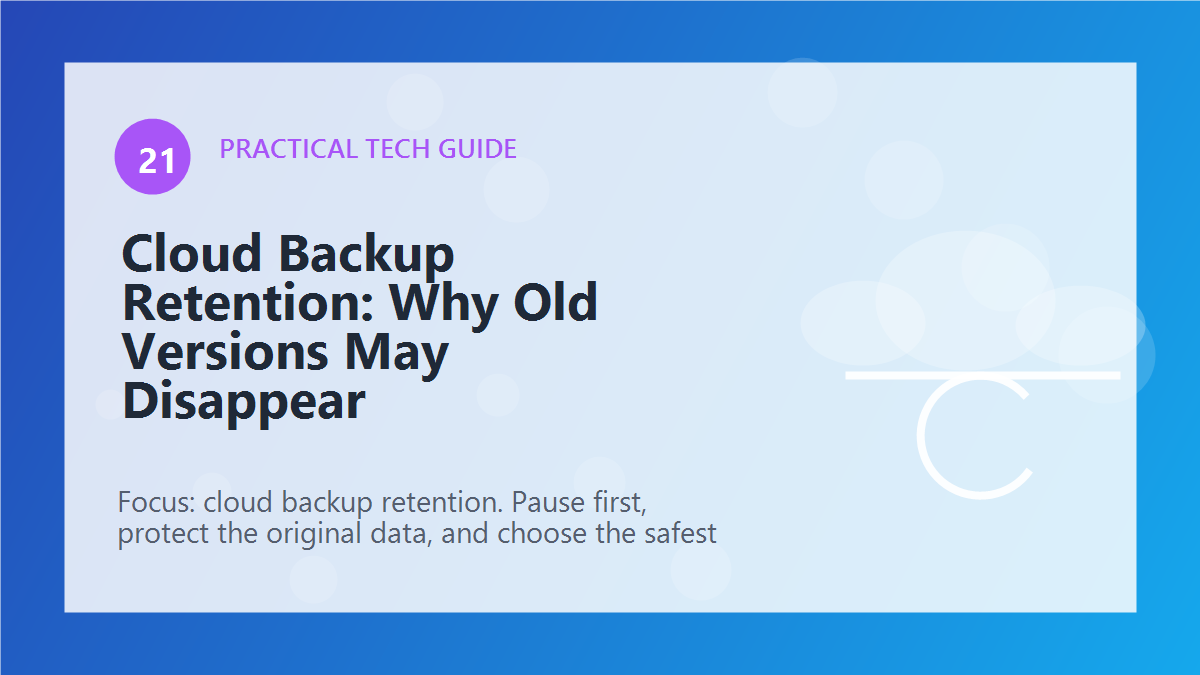 21

PRACTICAL TECH GUIDE

Cloud Backup Retention: Why Old Versions May Disappear

Focus: cloud backup retention. Pause first, protect the original data, and choose the safest